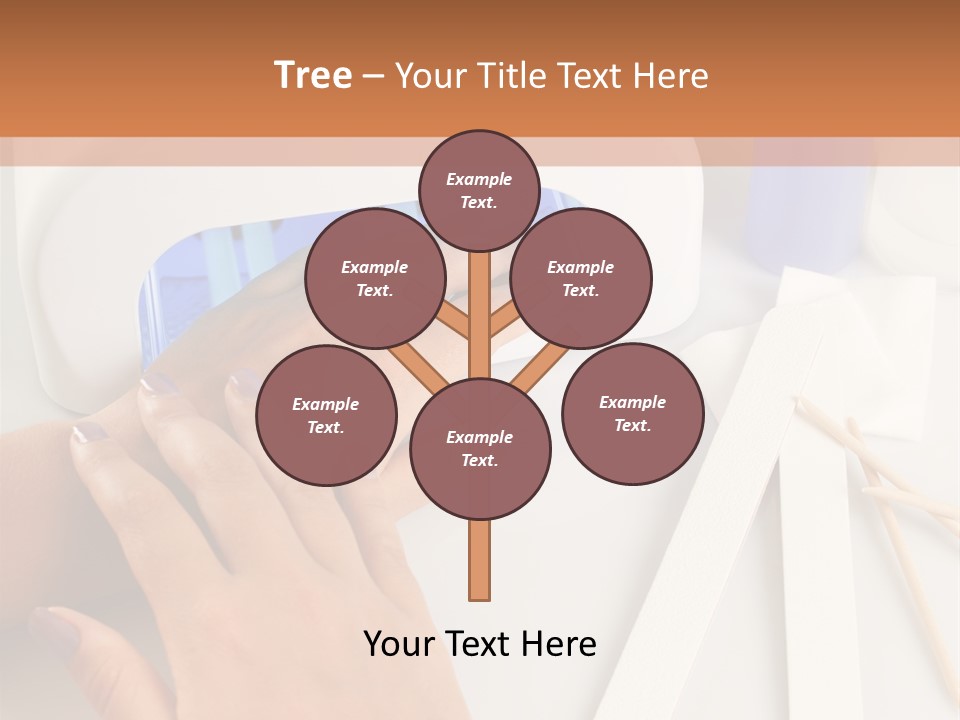 Tree – Your Title Text Here

Example Text.

Example Text.

Example Text.

Example Text.

Example Text.

Example Text.

Your Text Here